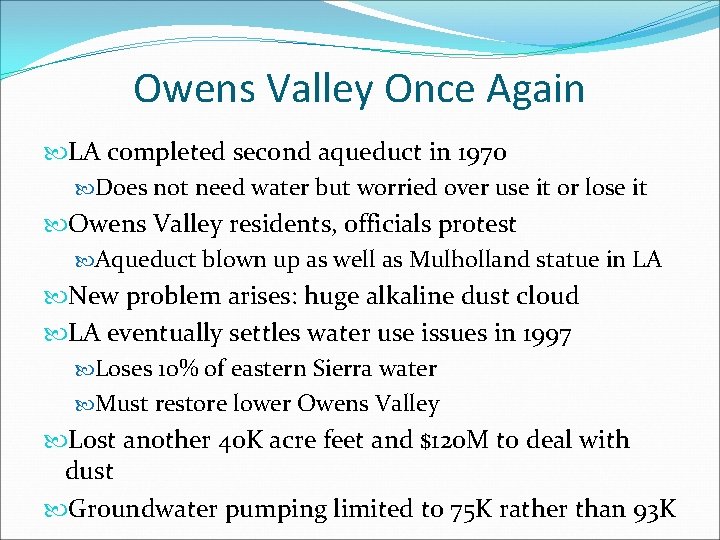 Owens Valley Once Again

LA completed second aqueduct in 1970

Does not need water but worried over use it or lose it

Owens Valley residents, officials protest

Aqueduct blown up as well as Mulholland statue in LA

New problem arises: huge alkaline dust cloud

LA eventually settles water use issues in 1997

Loses 10% of eastern Sierra water

Must restore lower Owens Valley

Lost another 40K acre feet and \$120M to deal with dust

Groundwater pumping limited to 75K rather than 93K